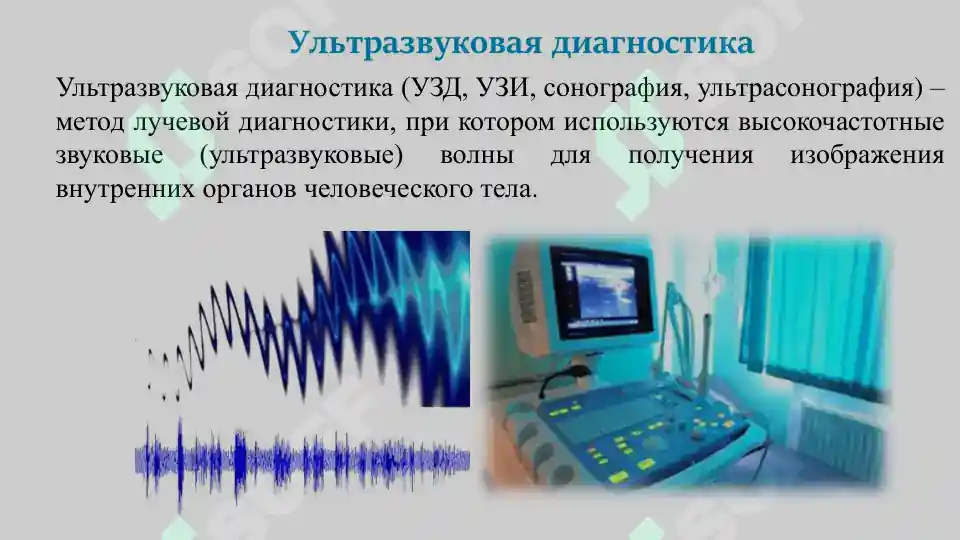 Ультразвуковая диагностика

Ультразвуковая диагностика (УЗД, УЗИ, сонография, ультрасонография) – метод лучевой диагностики, при котором используются высокочастотные звуковые (ультразвуковые) волны для получения изображения внутренних органов человеческого тела.